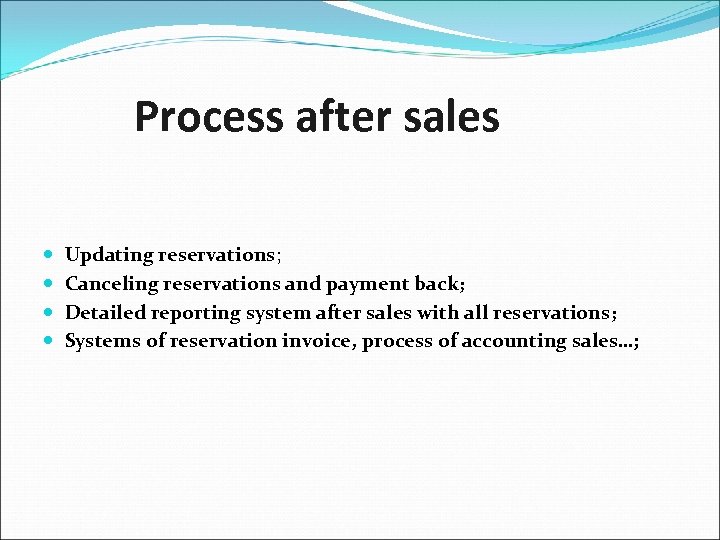 Process after sales

- Updating reservations;
- Canceling reservations and payment back;
- Detailed reporting system after sales with all reservations;
- Systems of reservation invoice, process of accounting sales…;